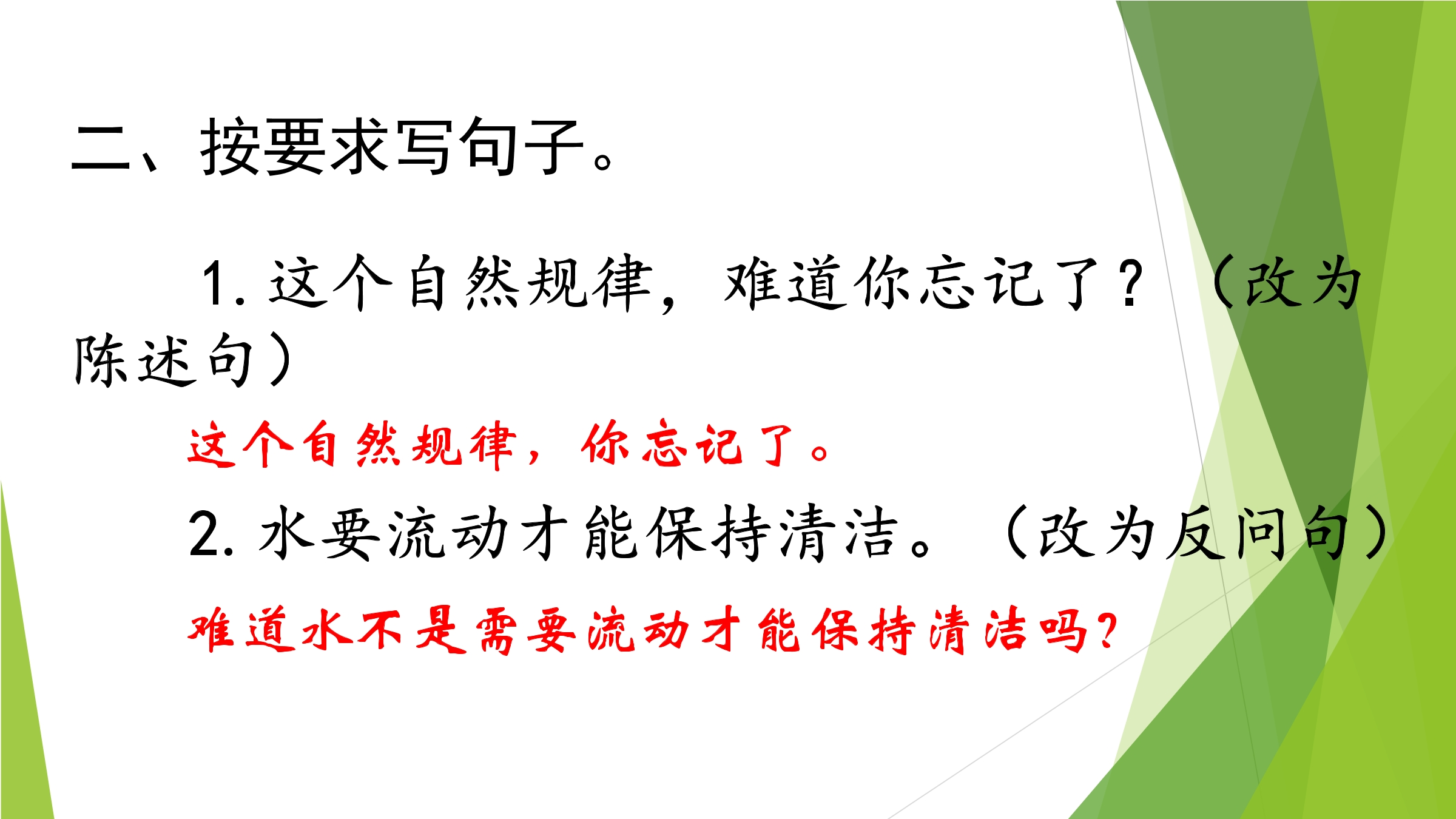 二、按要求写句子。

1. 这个自然规律，难道你忘记了？（改为陈述句）

这个自然规律，你忘记了。

2. 水要流动才能保持清洁。（改为反问句）

难道水不是需要流动才能保持清洁吗？